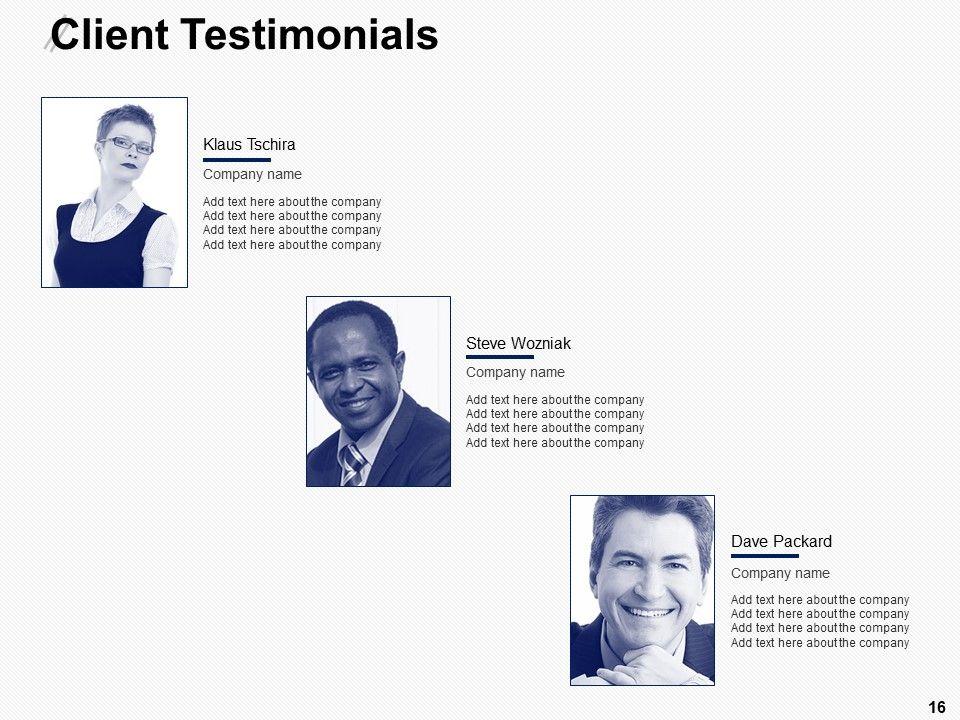 Client Testimonials

Klaus Tschira

Company name

Add text here about the company
Add text here about the company
Add text here about the company
Add text here about the company

Steve Wozniak

Company name

Add text here about the company
Add text here about the company
Add text here about the company
Add text here about the company

Dave Packard

Company name

Add text here about the company
Add text here about the company
Add text here about the company
Add text here about the company

16